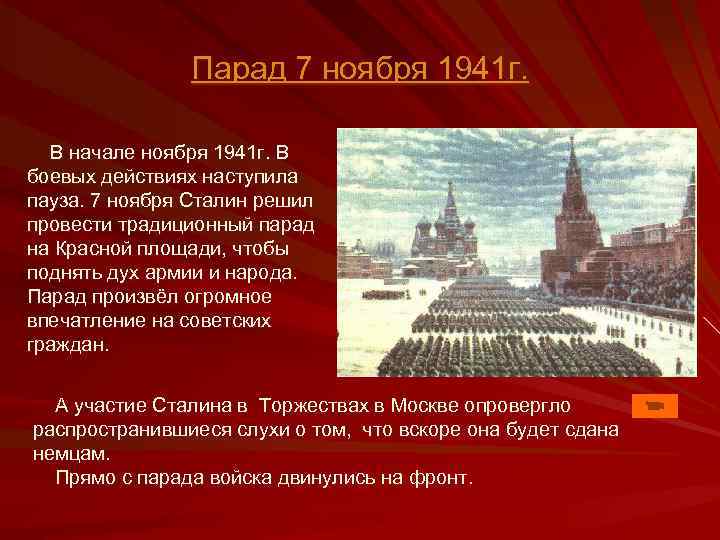 Парад 7 ноября 1941г.

В начале ноября 1941г. В боевых действиях наступила пауза. 7 ноября Сталин решил провести традиционный парад на Красной площади, чтобы поднять дух армии и народа. Парад произвёл огромное впечатление на советских граждан.

А участие Сталина в Торжествах в Москве опровергло распространившиеся слухи о том, что вскоре она будет сдана немцам.
Прямо с парада войска двинулись на фронт.